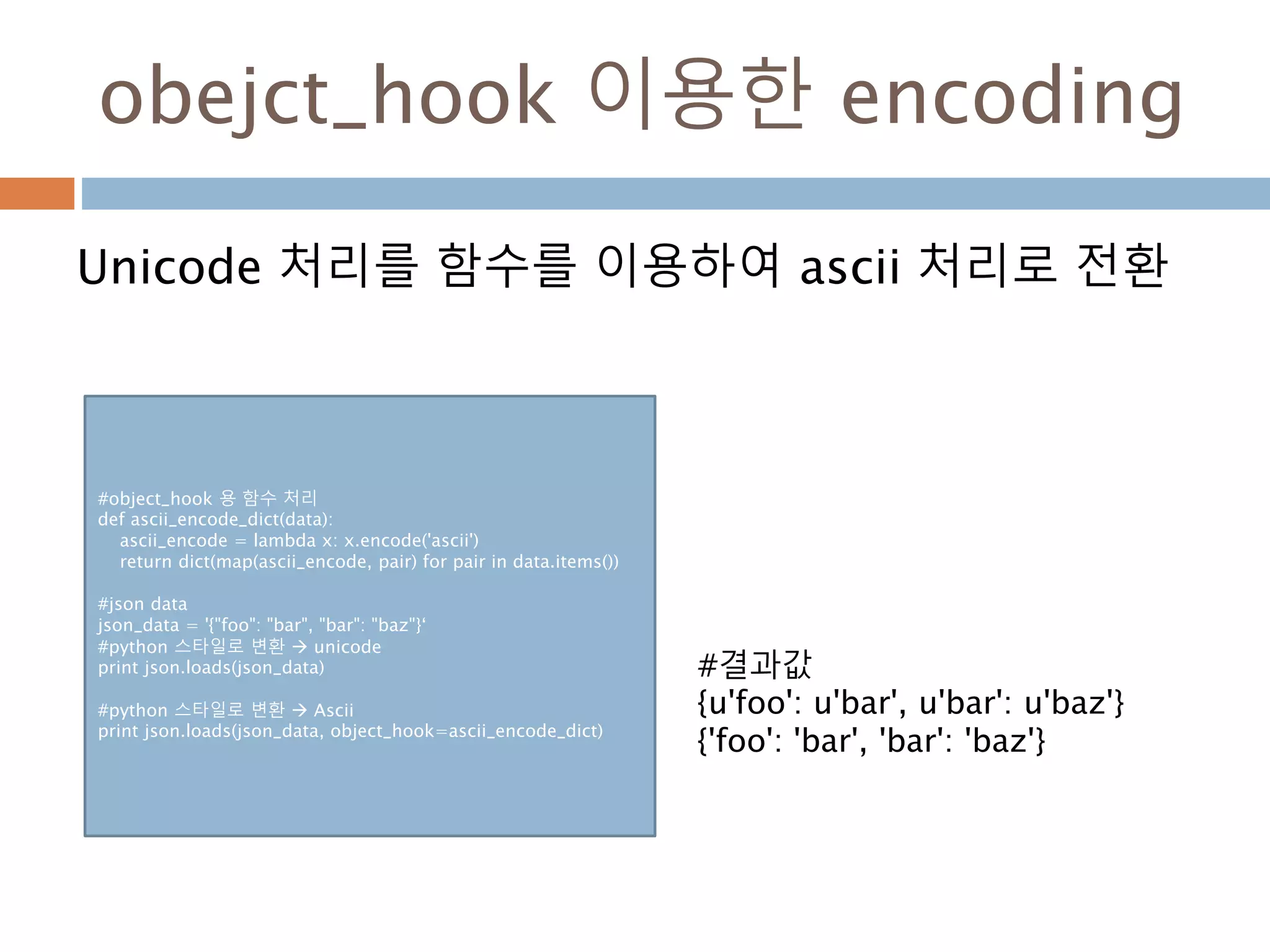 obejct_hook 이용한 encoding

Unicode 처리를 함수를 이용하여 ascii 처리로 전환

#object_hook 용 함수 처리
def ascii_encode_dict(data):
    ascii_encode = lambda x: x.encode('ascii')
    return dict(map(ascii_encode, pair) for pair in data.items())

#json data
json_data = '{"foo": "bar", "bar": "baz"}‘
#python 스타일로 변환 → unicode
print json.loads(json_data)

#python 스타일로 변환 → Ascii
print json.loads(json_data, object_hook=ascii_encode_dict)

#결과값
{u'foo': u'bar', u'bar': u'baz'}
{'foo': 'bar', 'bar': 'baz'}